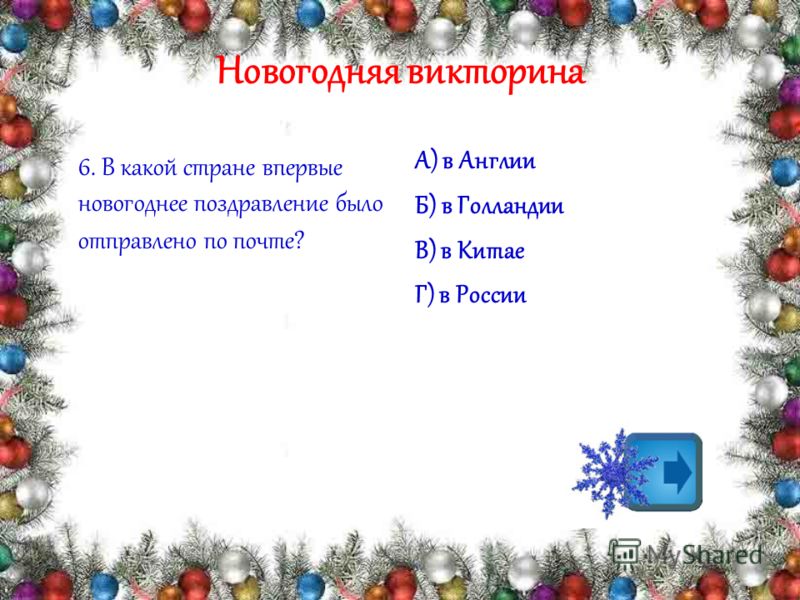 Новогодняя викторина

6. В какой стране впервые новогоднее поздравление было отправлено по почте?

А) в Англии

Б) в Голландии

В) в Китае

Г) в России

MyShared